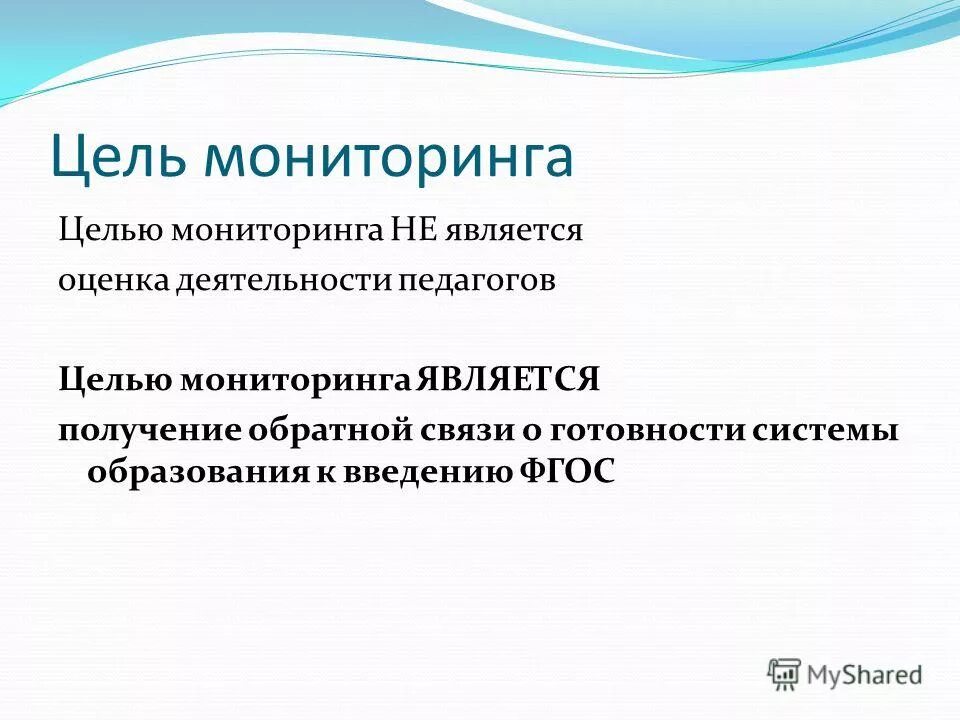 Цель мониторинга

Целью мониторинга НЕ является
оценка деятельности педагогов

Целью мониторинга ЯВЛЯЕТСЯ
получение обратной связи о готовности системы образования к введению ФГОС

MyShared